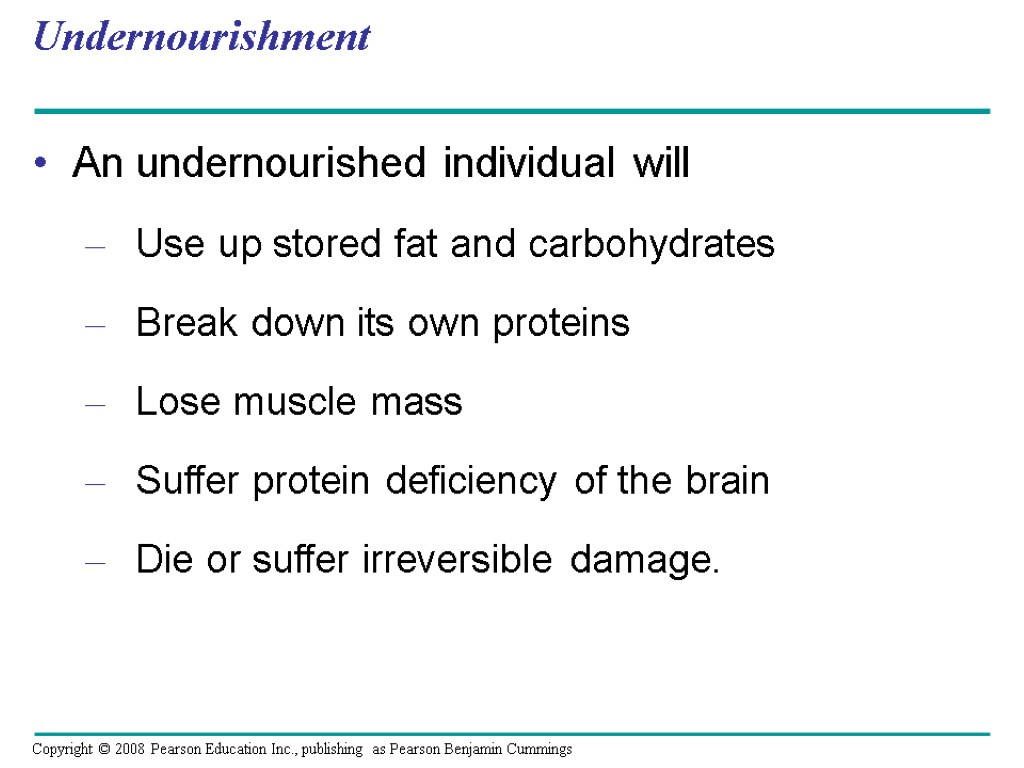 Undernourishment

• An undernourished individual will

– Use up stored fat and carbohydrates

– Break down its own proteins

– Lose muscle mass

– Suffer protein deficiency of the brain

– Die or suffer irreversible damage.

Copyright © 2008 Pearson Education Inc., publishing as Pearson Benjamin Cummings